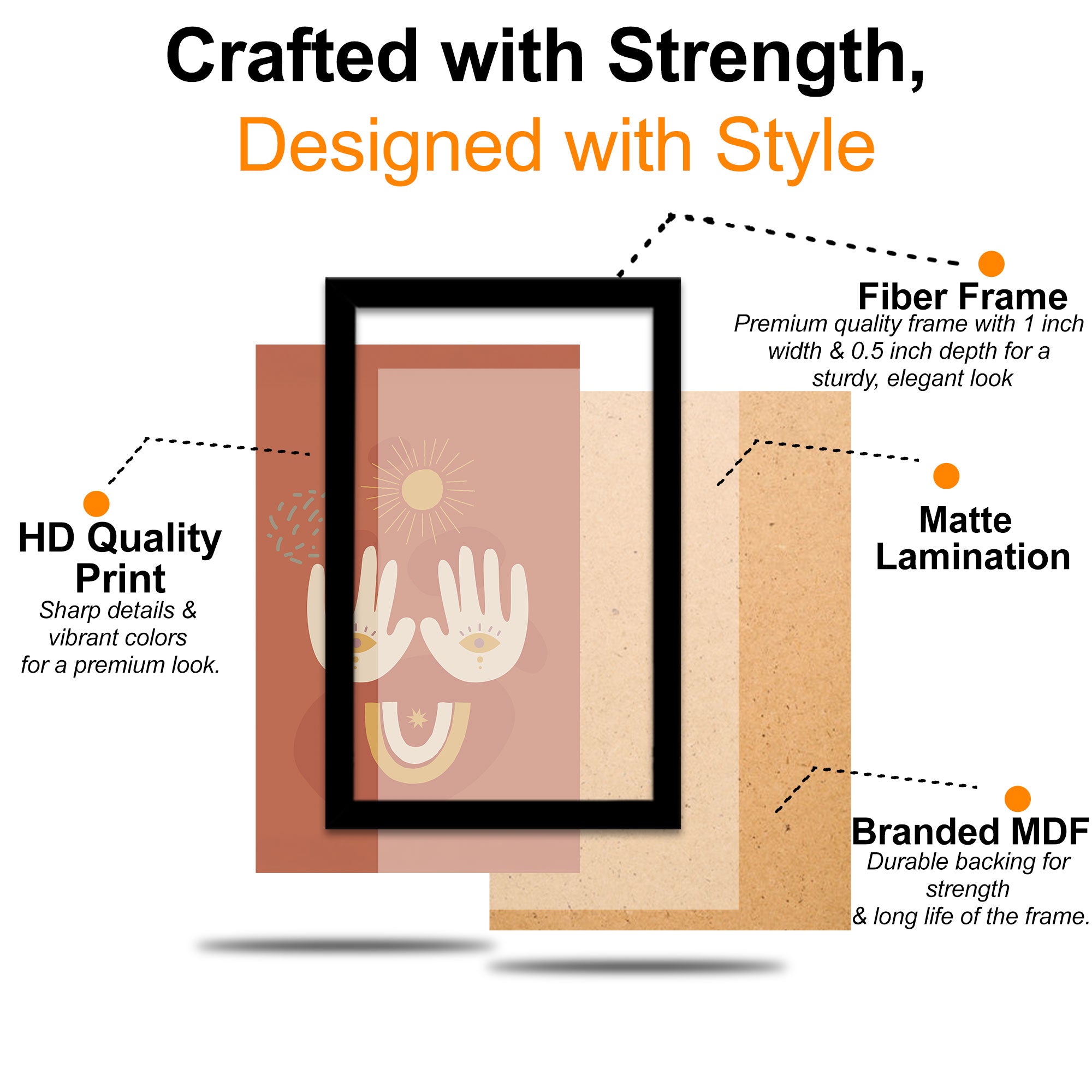 Crafted with Strength,
Designed with Style

Fiber Frame
Premium quality frame with 1 inch width & 0.5 inch depth for a sturdy, elegant look

HD Quality Print
Sharp details & vibrant colors for a premium look.

Matte Lamination

Branded MDF
Durable backing for strength & long life of the frame.